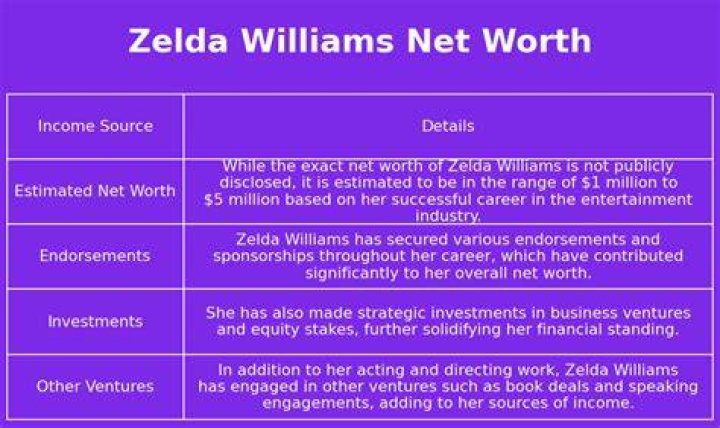 Zelda Williams Net Worth

| Income Source | Details |
|---|---|
| Estimated Net Worth | While the exact net worth of Zelda Williams is not publicly disclosed, it is estimated to be in the range of \$1 million to \$5 million based on her successful career in the entertainment industry. |
| Endorsements | Zelda Williams has secured various endorsements and sponsorships throughout her career, which have contributed significantly to her overall net worth. |
| Investments | She has also made strategic investments in business ventures and equity stakes, further solidifying her financial standing. |
| Other Ventures | In addition to her acting and directing work, Zelda Williams has engaged in other ventures such as book deals and speaking engagements, adding to her sources of income. |